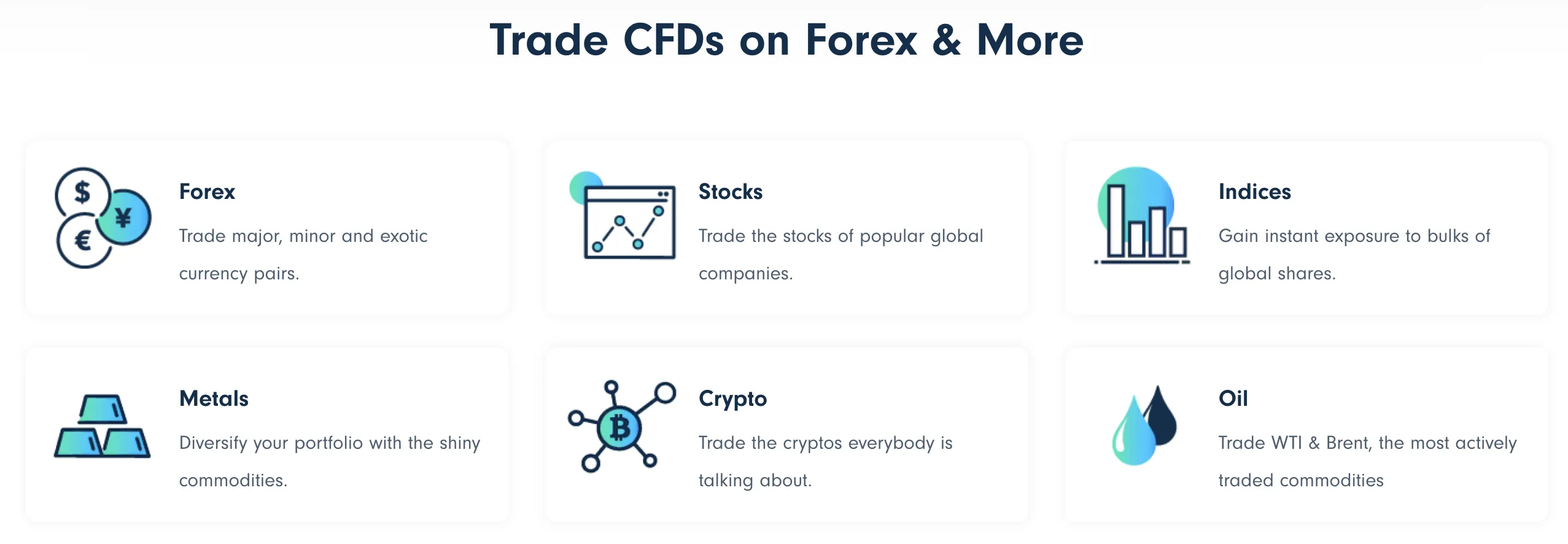 Trade CFDs on Forex & More

Forex

Trade major, minor and exotic currency pairs.

Stocks

Trade the stocks of popular global companies.

Indices

Gain instant exposure to bulks of global shares.

Metals

Diversify your portfolio with the shiny commodities.

Crypto

Trade the cryptos everybody is talking about.

Oil

Trade WTI & Brent, the most actively traded commodities